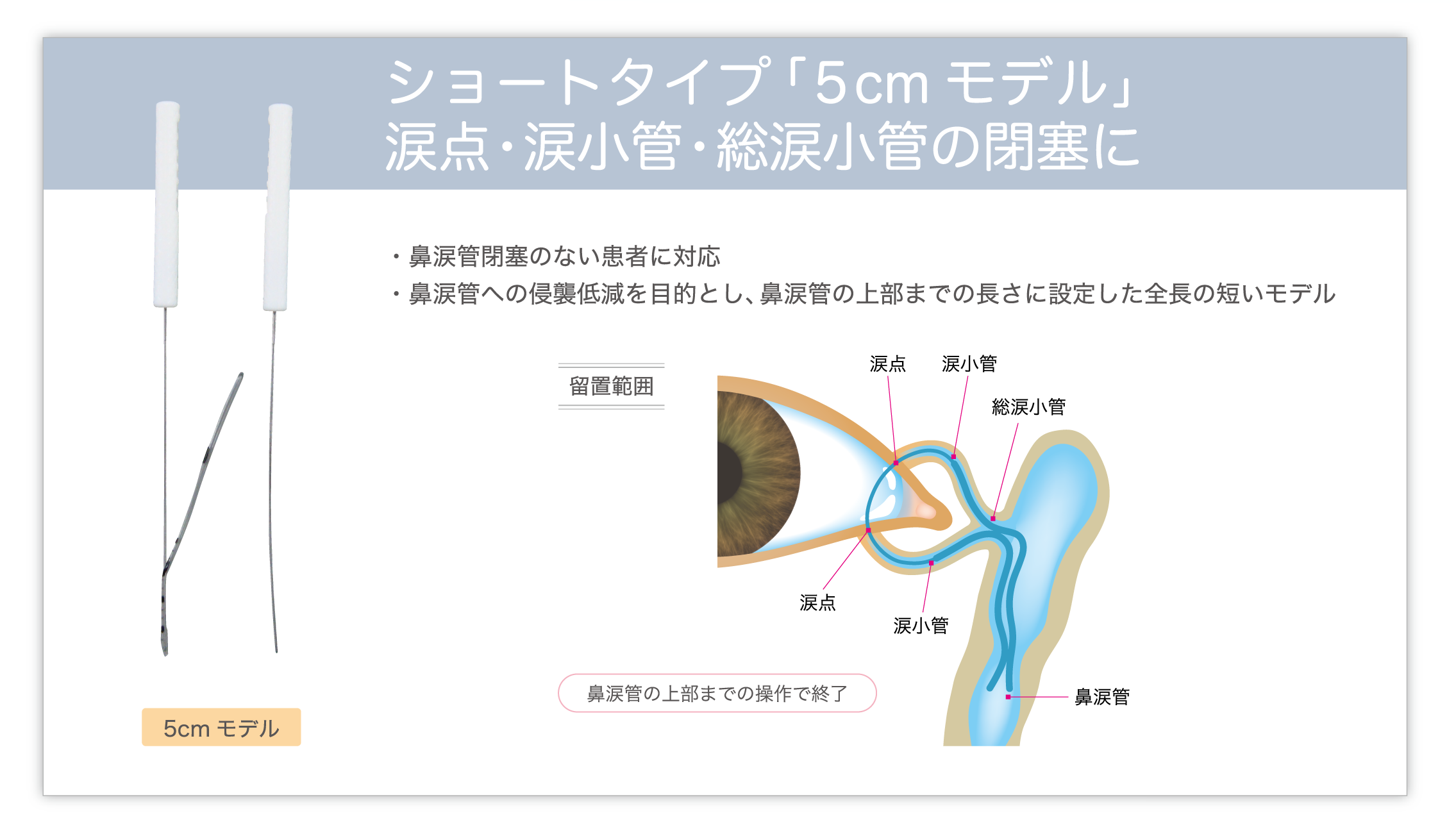 ショートタイプ「5cm モデル」
涙点・涙小管・総涙小管の閉塞に

・鼻涙管閉塞のない患者に対応
・鼻涙管への侵襲低減を目的とし、鼻涙管の上部までの長さに設定した全長の短いモデル

留置範囲

涙点

涙小管

総涙小管

涙点

涙小管

鼻涙管

鼻涙管の上部までの操作で終了

5cm モデル